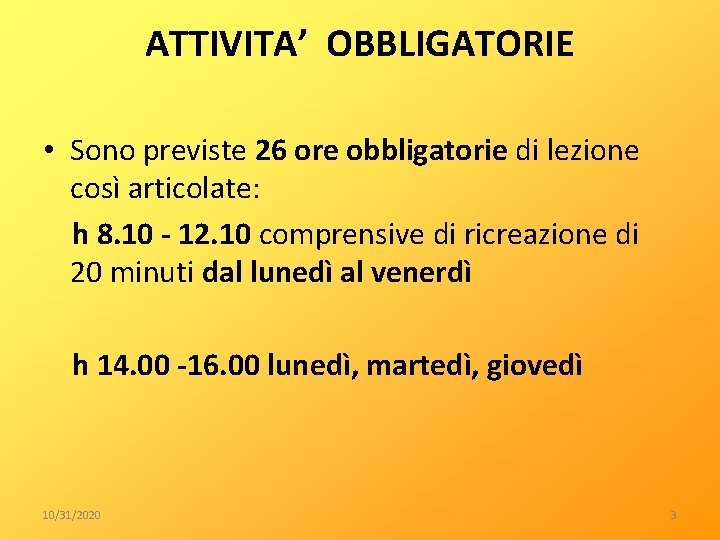 ATTIVITA' OBBLIGATORIE

• Sono previste 26 ore obbligatorie di lezione così articolate:

h 8.10 - 12.10 comprensive di ricreazione di 20 minuti dal lunedì al venerdì

h 14.00 -16.00 lunedì, martedì, giovedì

10/31/2020

3